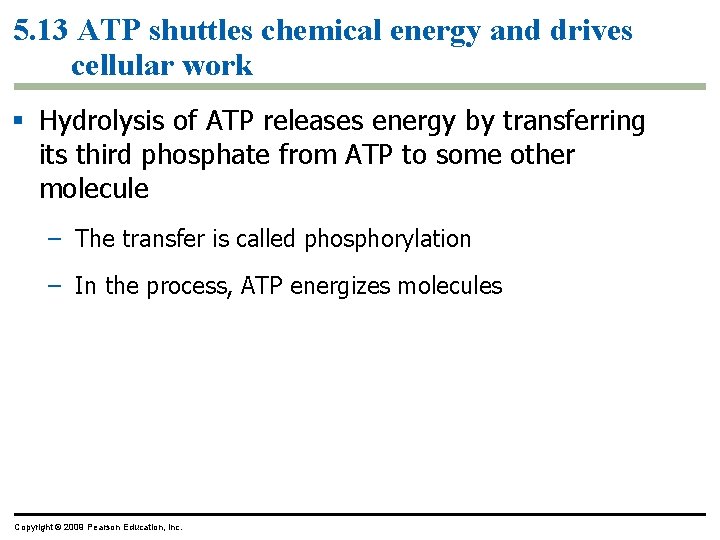 5.13 ATP shuttles chemical energy and drives cellular work

▪ Hydrolysis of ATP releases energy by transferring its third phosphate from ATP to some other molecule

– The transfer is called phosphorylation

– In the process, ATP energizes molecules

Copyright © 2009 Pearson Education, Inc.